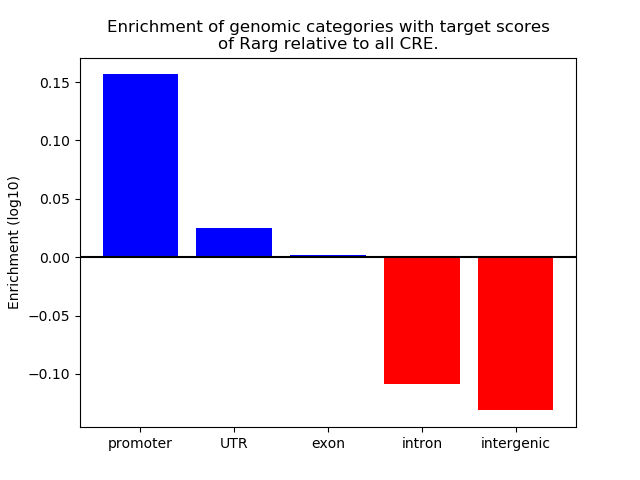 Enrichment of genomic categories with target scores of Rarg relative to all CRE.

Enrichment (log10)

0.15
0.10
0.05
0.00
−0.05
−0.10

promoter
UTR
exon
intron
intergenic